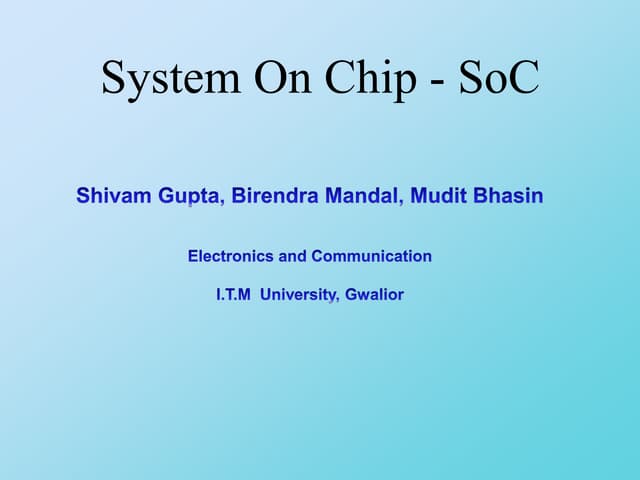 System On Chip - SoC

Shivam Gupta, Birendra Mandal, Mudit Bhasin

Electronics and Communication

I.T.M University, Gwalior